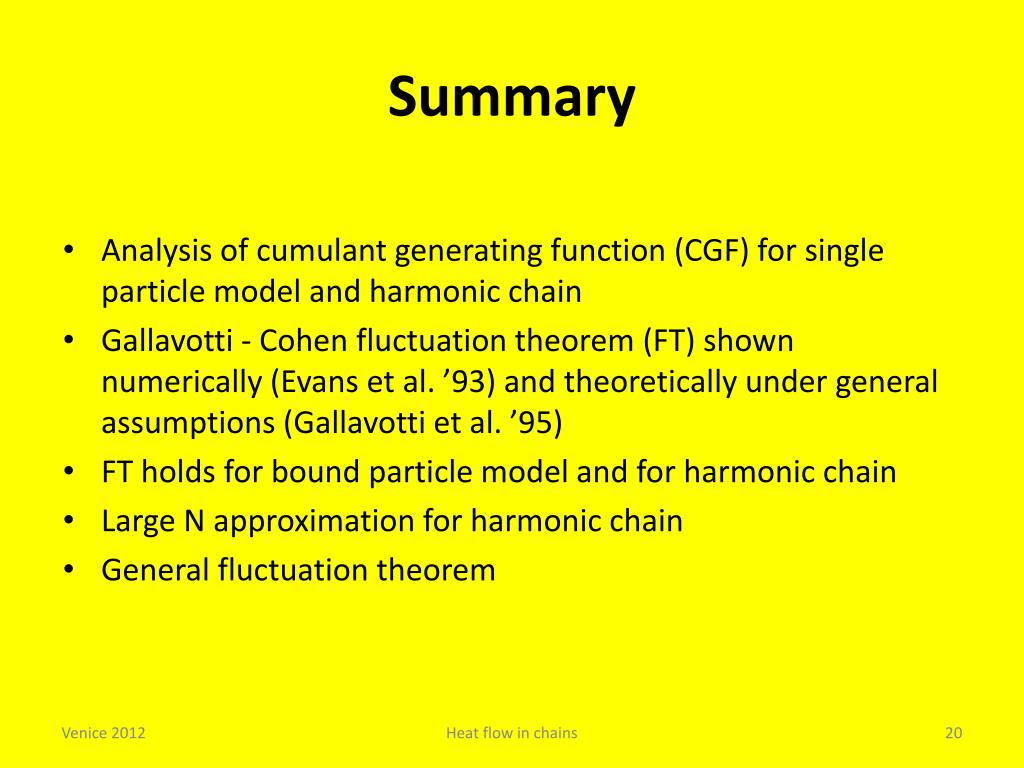 Summary

• Analysis of cumulant generating function (CGF) for single particle model and harmonic chain
• Gallavotti - Cohen fluctuation theorem (FT) shown numerically (Evans et al. ’93) and theoretically under general assumptions (Gallavotti et al. ’95)
• FT holds for bound particle model and for harmonic chain
• Large N approximation for harmonic chain
• General fluctuation theorem

Venice 2012

Heat flow in chains

20